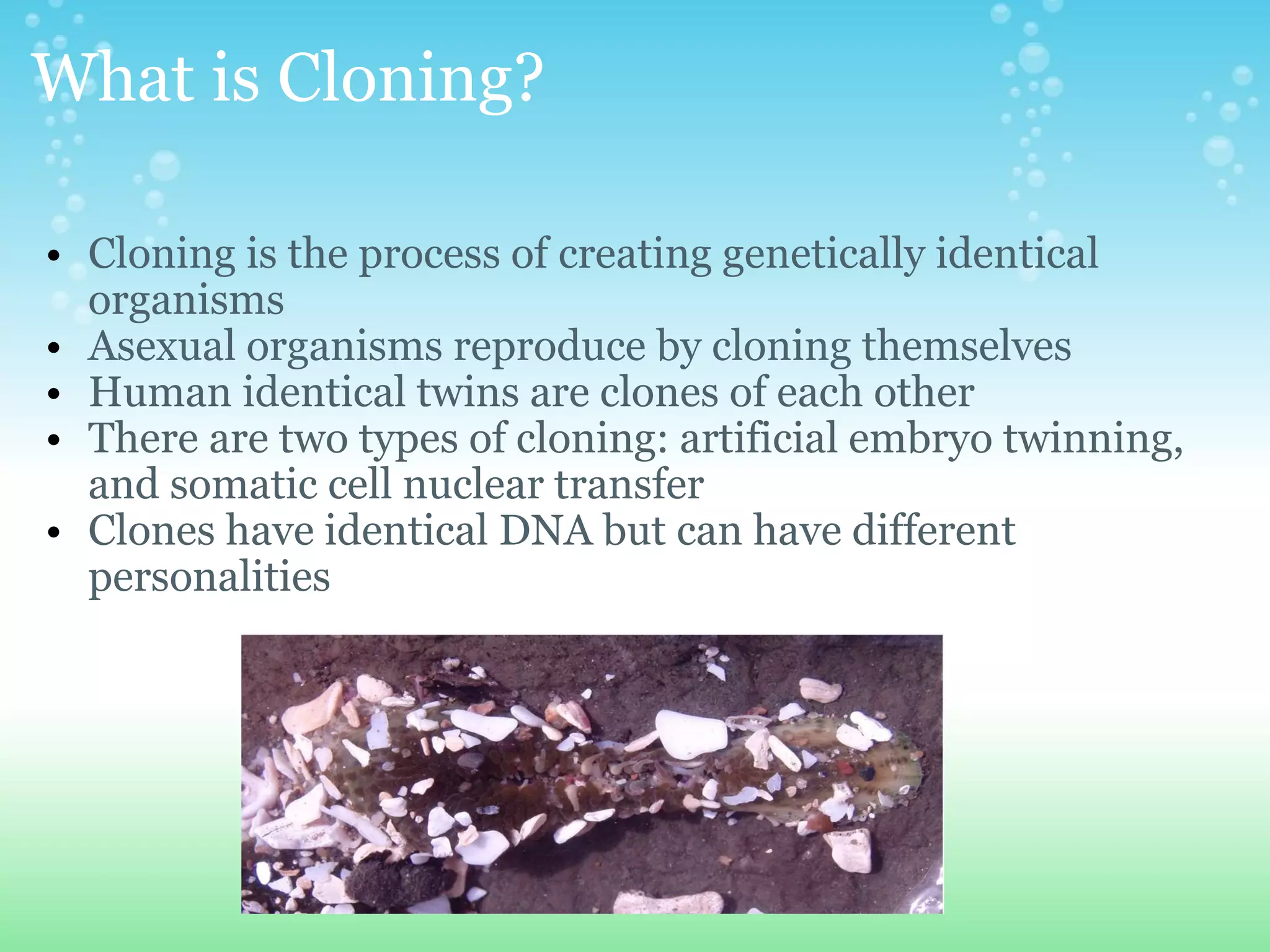 What is Cloning?

• Cloning is the process of creating genetically identical organisms
• Asexual organisms reproduce by cloning themselves
• Human identical twins are clones of each other
• There are two types of cloning: artificial embryo twinning, and somatic cell nuclear transfer
• Clones have identical DNA but can have different personalities